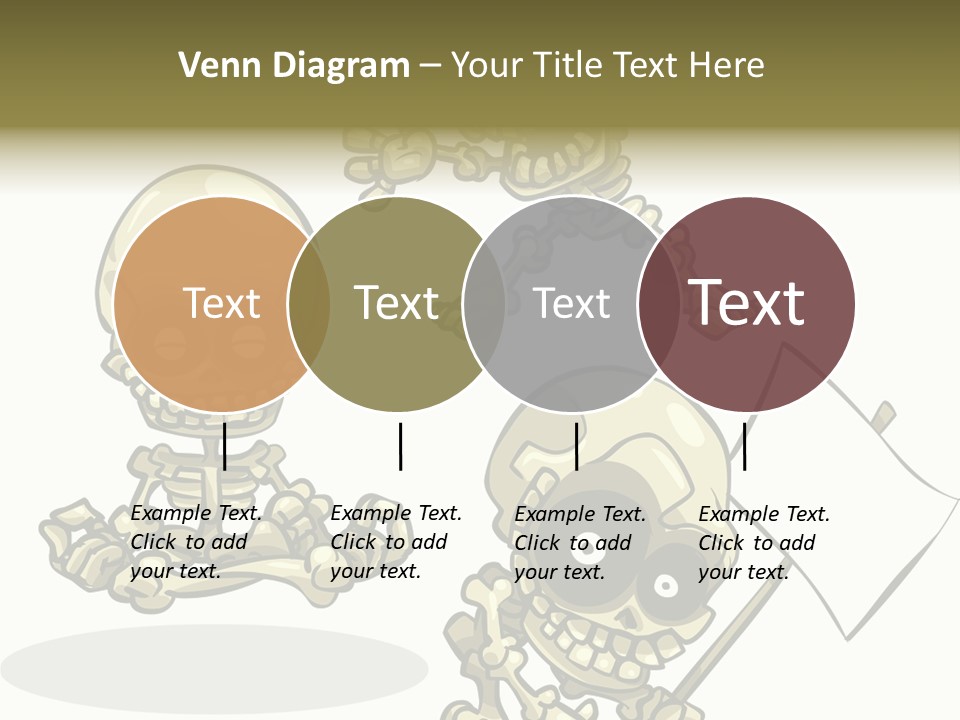 Venn Diagram – Your Title Text Here

Text

Text

Text

Text

Example Text. Click to add your text.

Example Text. Click to add your text.

Example Text. Click to add your text.

Example Text. Click to add your text.